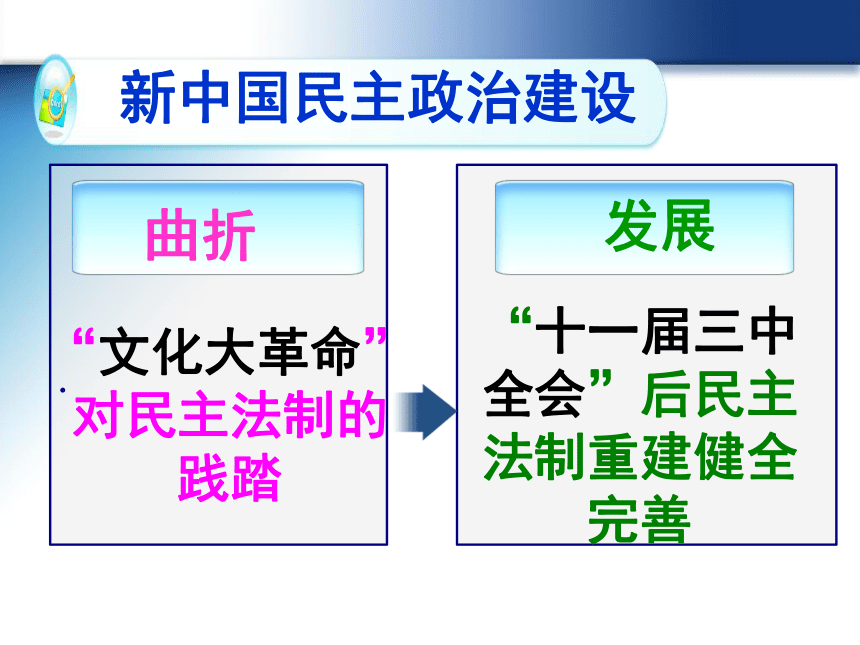 新中国民主政治建设

曲折

“文化大革命”对民主法制的践踏

发展

“十一届三中全会”后民主法制重建健全完善